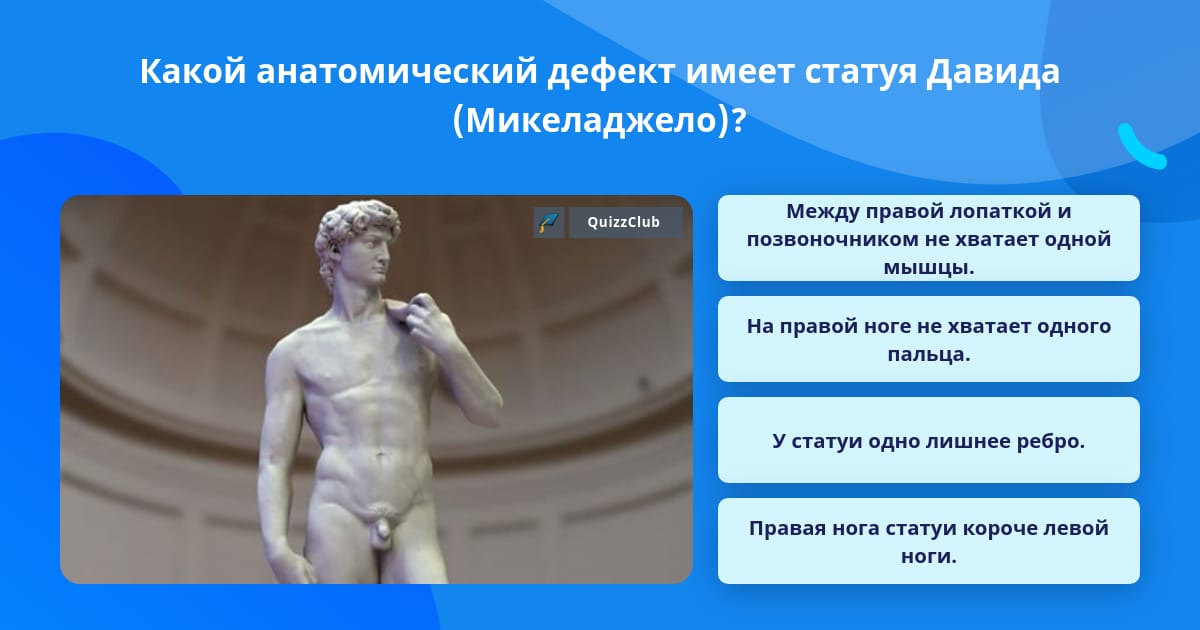 Какой анатомический дефект имеет статуя Давида (Микеладжело)?

QuizzClub

Между правой лопаткой и позвоночником не хватает одной мышцы.

На правой ноге не хватает одного пальца.

У статуи одно лишнее ребро.

Правая нога статуи короче левой ноги.